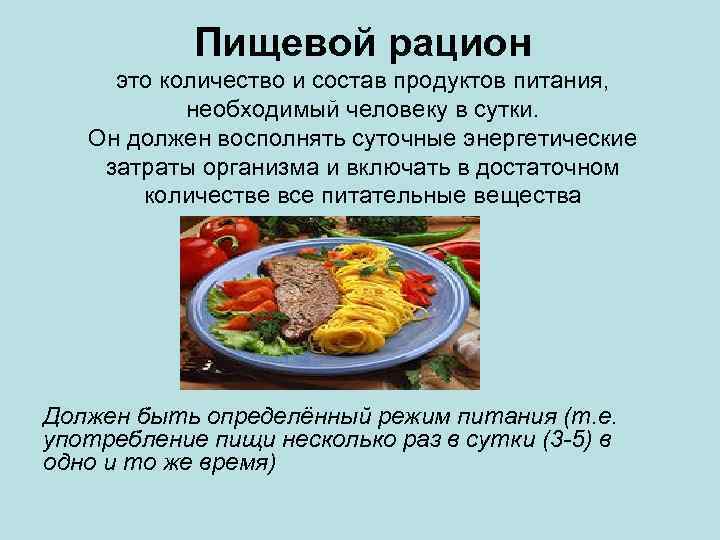 Пищевой рацион

это количество и состав продуктов питания, необходимый человеку в сутки.
Он должен восполнять суточные энергетические затраты организма и включать в достаточном количестве все питательные вещества

Должен быть определённый режим питания (т.е. употребление пищи несколько раз в сутки (3-5) в одно и то же время)